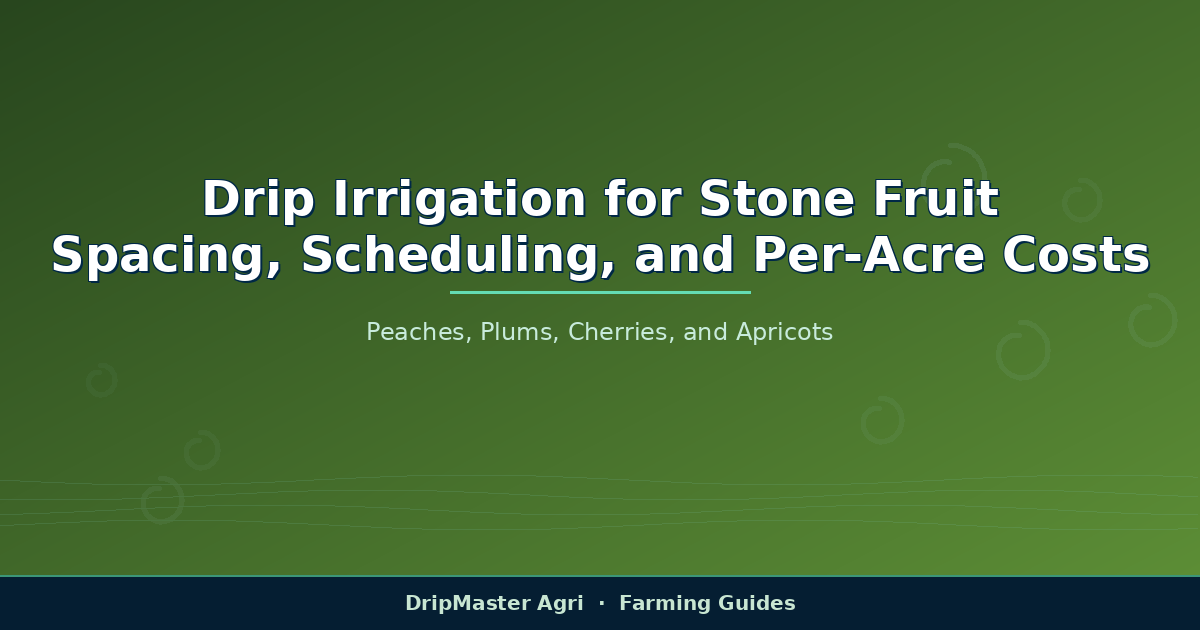 Drip Irrigation for Stone Fruit
Spacing, Scheduling, and Per-Acre Costs

Peaches, Plums, Cherries, and Apricots

DripMaster Agri · Farming Guides